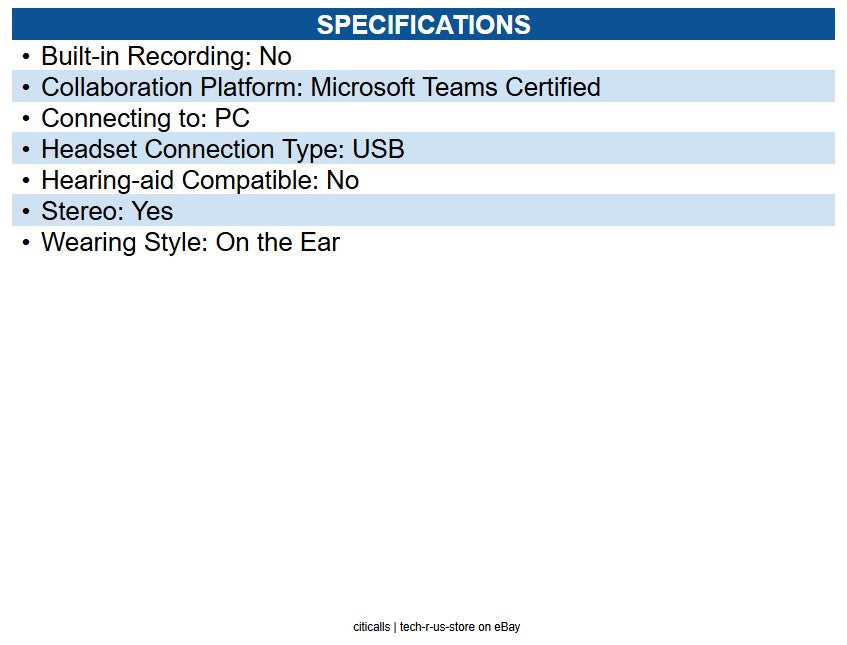 SPECIFICATIONS

• Built-in Recording: No
• Collaboration Platform: Microsoft Teams Certified
• Connecting to: PC
• Headset Connection Type: USB
• Hearing-aid Compatible: No
• Stereo: Yes
• Wearing Style: On the Ear

citicalls | tech-r-us-store on eBay